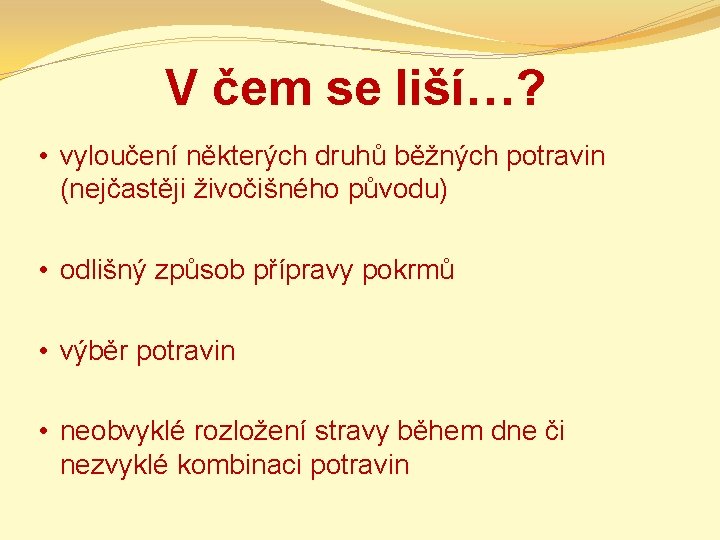 V čem se liší…?

• vyloučení některých druhů běžných potravin (nejčastěji živočišného původu)

• odlišný způsob přípravy pokrmů

• výběr potravin

• neobvyklé rozložení stravy během dne či nezvyklé kombinaci potravin